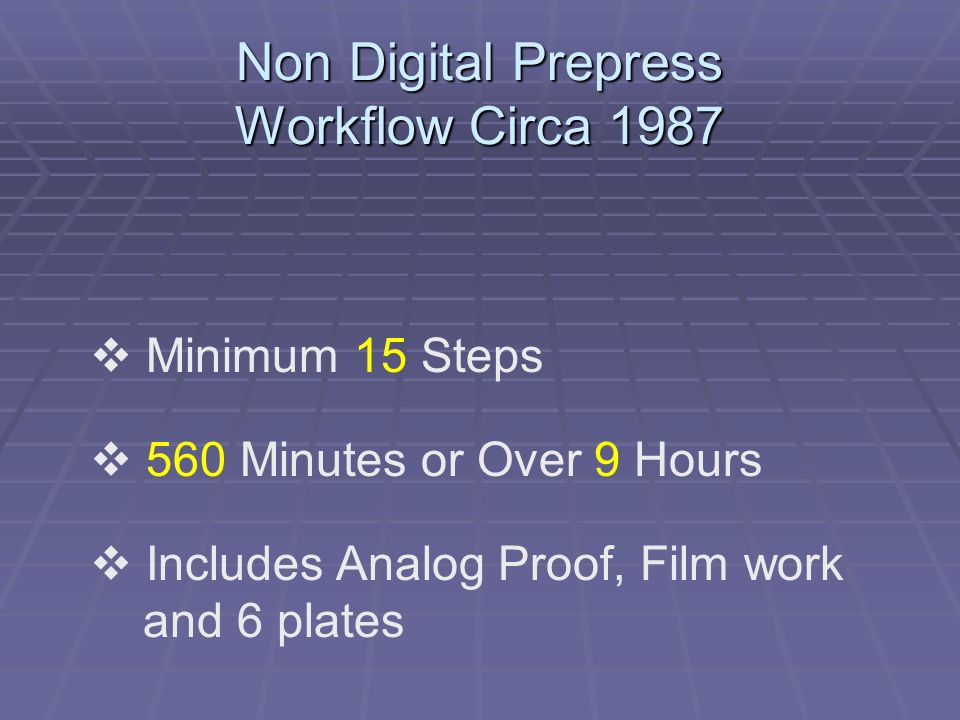 Non Digital Prepress Workflow Circa 1987

❖ Minimum 15 Steps

❖ 560 Minutes or Over 9 Hours

❖ Includes Analog Proof, Film work and 6 plates